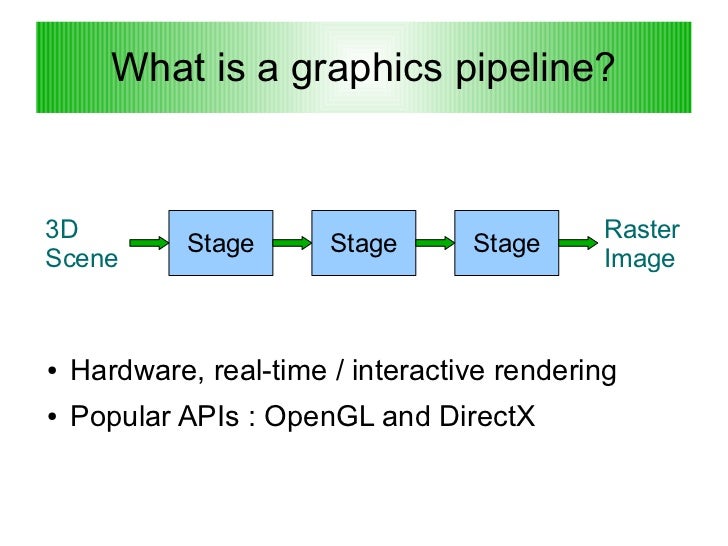 What is a graphics pipeline?

3D Scene

Stage

Stage

Stage

Raster Image

• Hardware, real-time / interactive rendering
• Popular APIs : OpenGL and DirectX